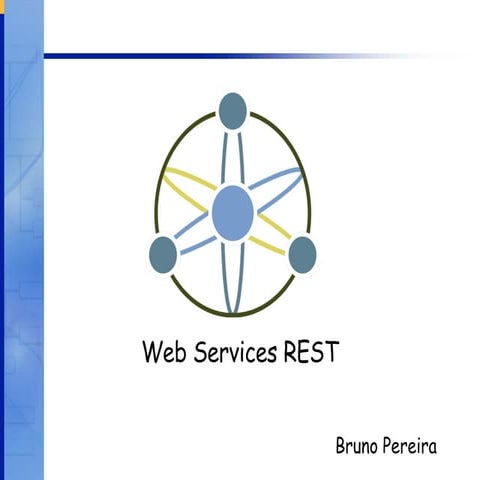 Web Services REST

Bruno Pereira